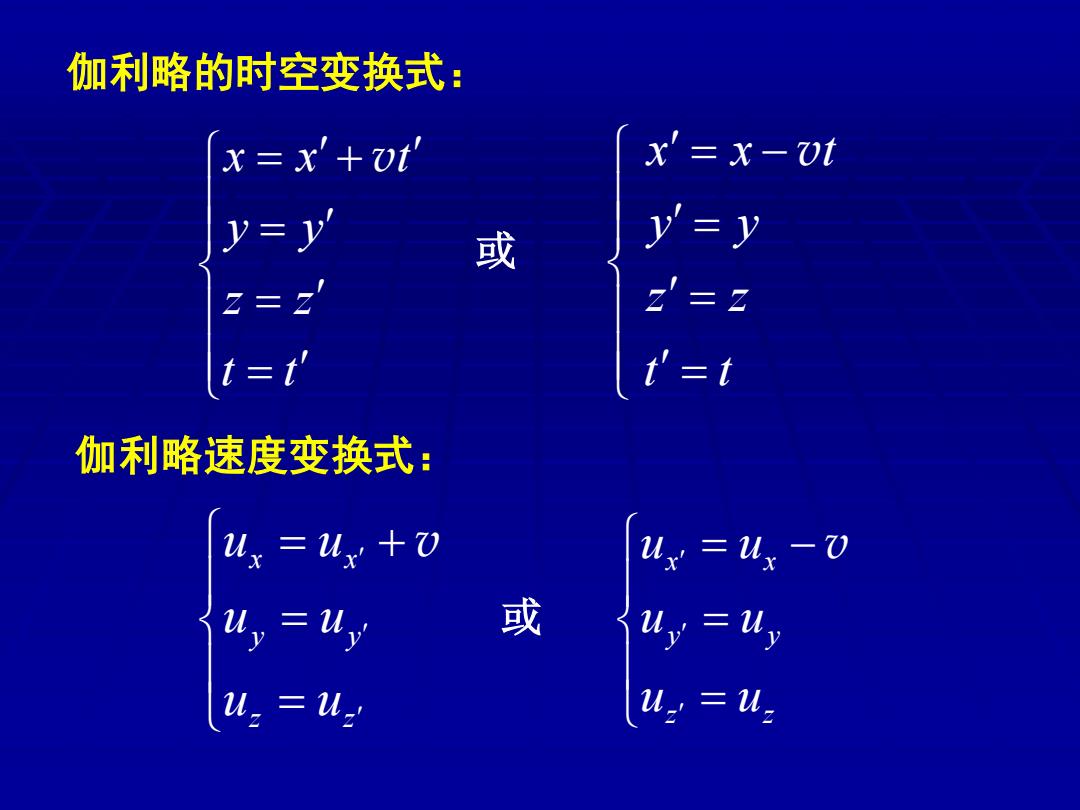 伽利略的时空变换式：

$\begin{cases} x = x' + vt' \\ y = y' \\ z = z' \\ t = t' \end{cases}$ 或 $\begin{cases} x' = x - vt \\ y' = y \\ z' = z \\ t' = t \end{cases}$

伽利略速度变换式：

$\begin{cases} u_x = u_{x'} + v \\ u_y = u_{y'} \\ u_z = u_{z'} \end{cases}$ 或 $\begin{cases} u_{x'} = u_x - v \\ u_{y'} = u_y \\ u_{z'} = u_z \end{cases}$